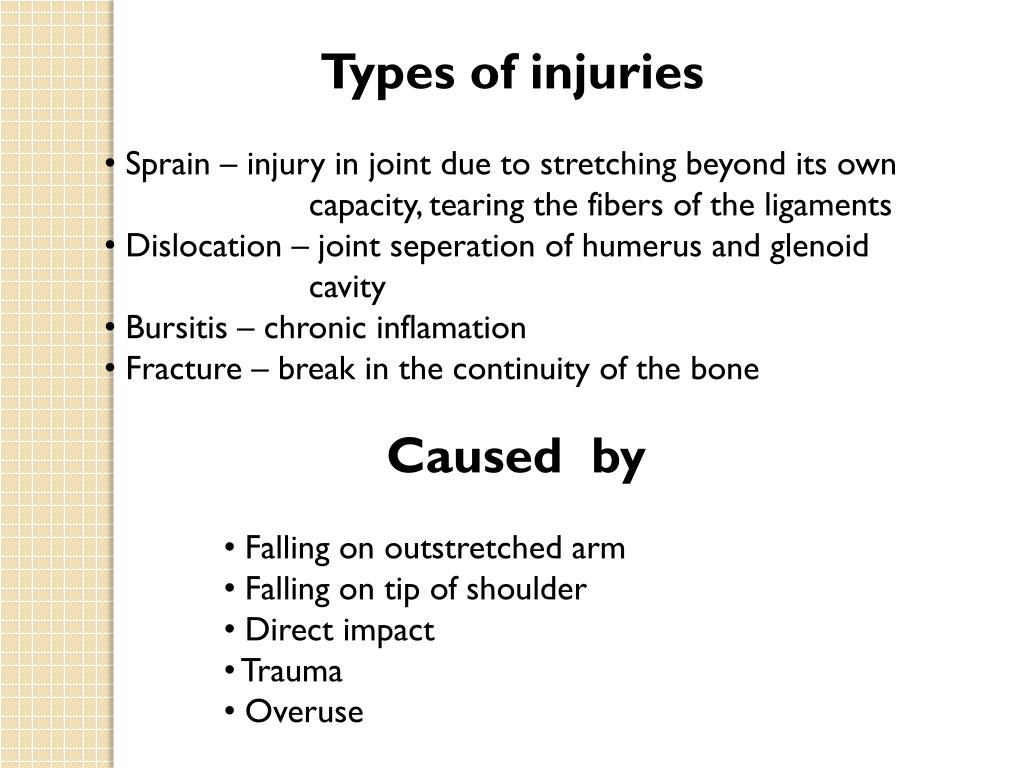 Types of injuries

• Sprain – injury in joint due to stretching beyond its own capacity, tearing the fibers of the ligaments
• Dislocation – joint seperation of humerus and glenoid cavity
• Bursitis – chronic inflamation
• Fracture – break in the continuity of the bone

Caused by

• Falling on outstretched arm
• Falling on tip of shoulder
• Direct impact
• Trauma
• Overuse